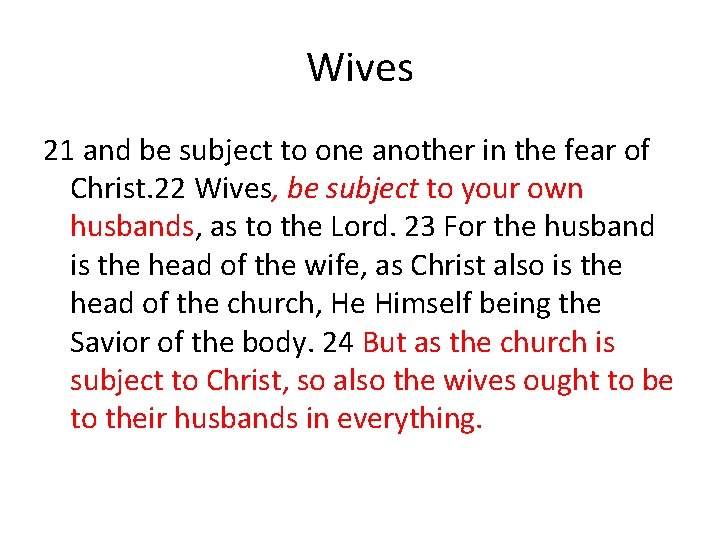 Wives

21 and be subject to one another in the fear of Christ.22 Wives, be subject to your own husbands, as to the Lord. 23 For the husband is the head of the wife, as Christ also is the head of the church, He Himself being the Savior of the body. 24 But as the church is subject to Christ, so also the wives ought to be to their husbands in everything.